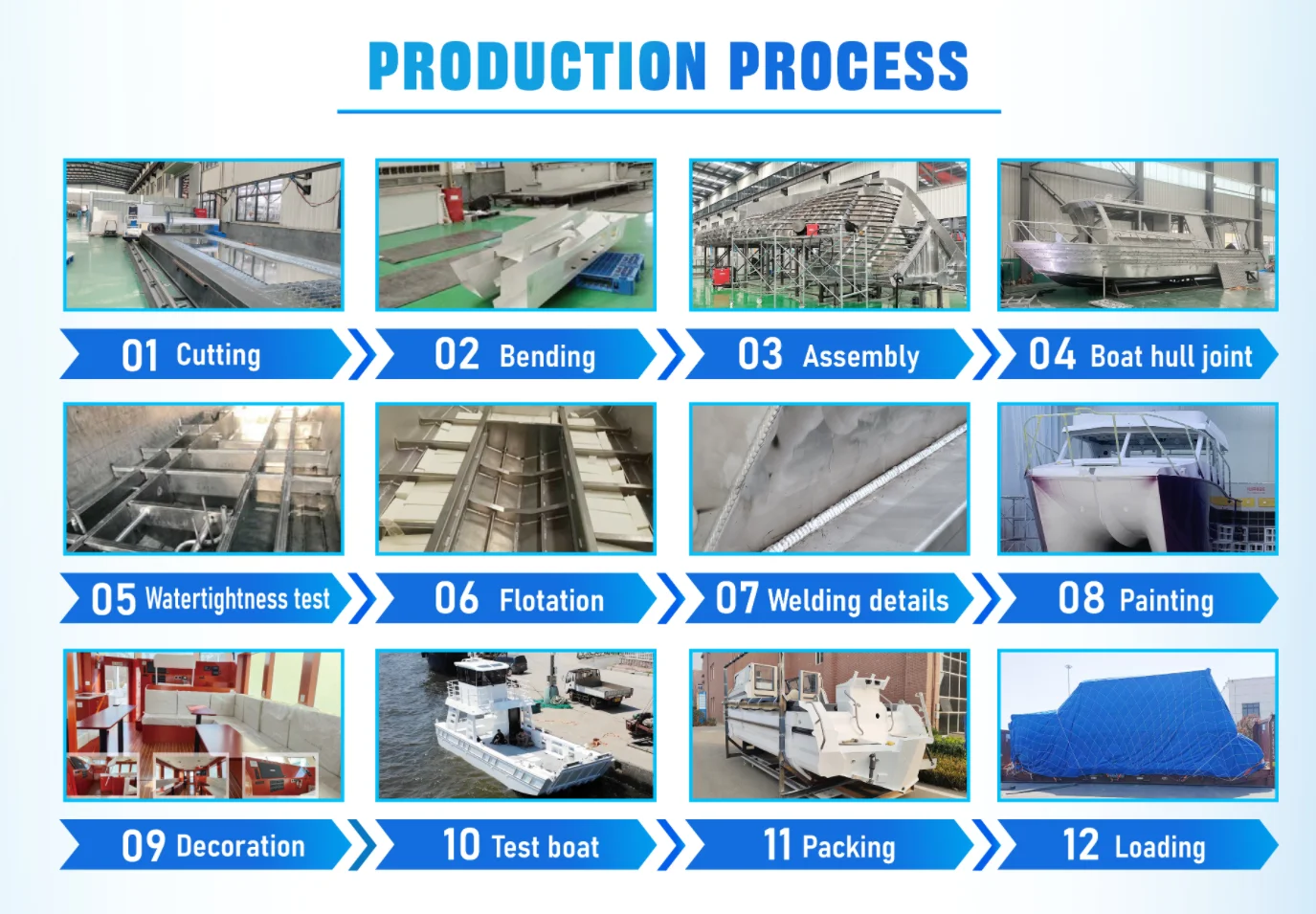 PRODUCTION PROCESS

01 Cutting

02 Bending

03 Assembly

04 Boat hull joint

05 Watertightness test

06 Flotation

07 Welding details

08 Painting

09 Decoration

10 Test boat

11 Packing

12 Loading